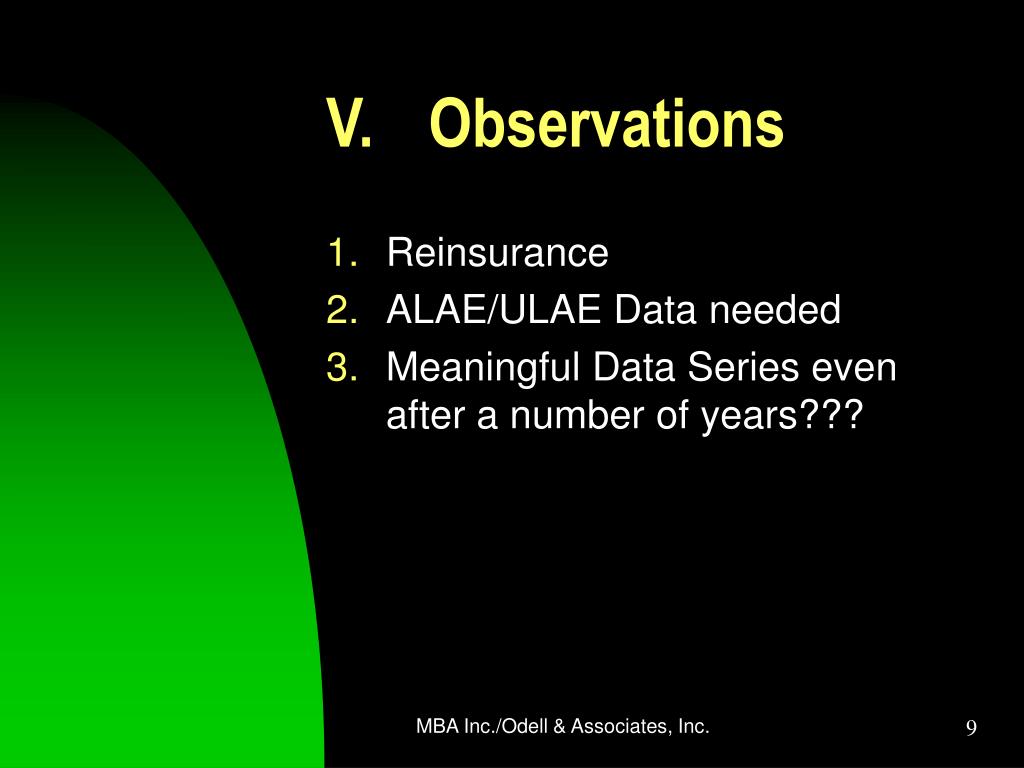 V. Observations

1. Reinsurance
2. ALAE/ULAE Data needed
3. Meaningful Data Series even after a number of years???

MBA Inc./Odell & Associates, Inc.

9